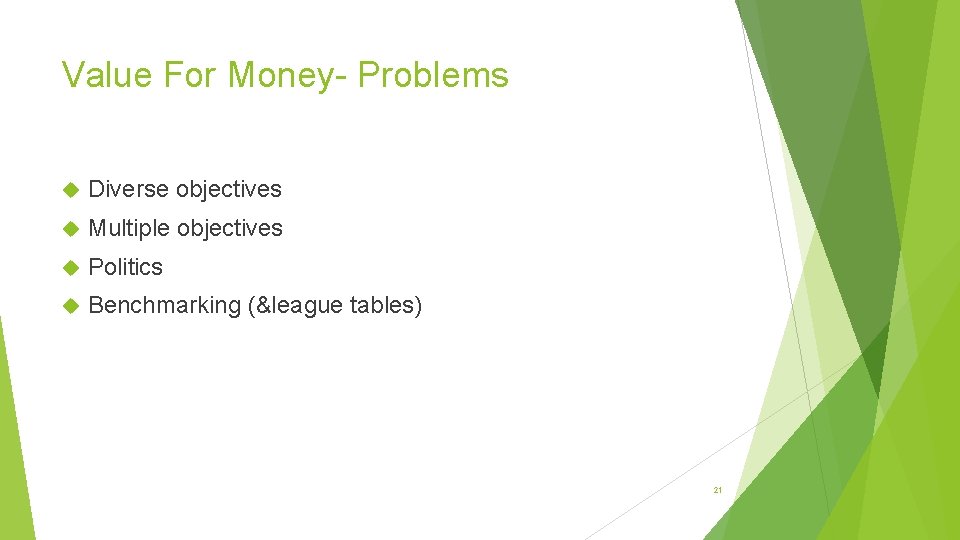 Value For Money- Problems

Diverse objectives

Multiple objectives

Politics

Benchmarking (&league tables)

21